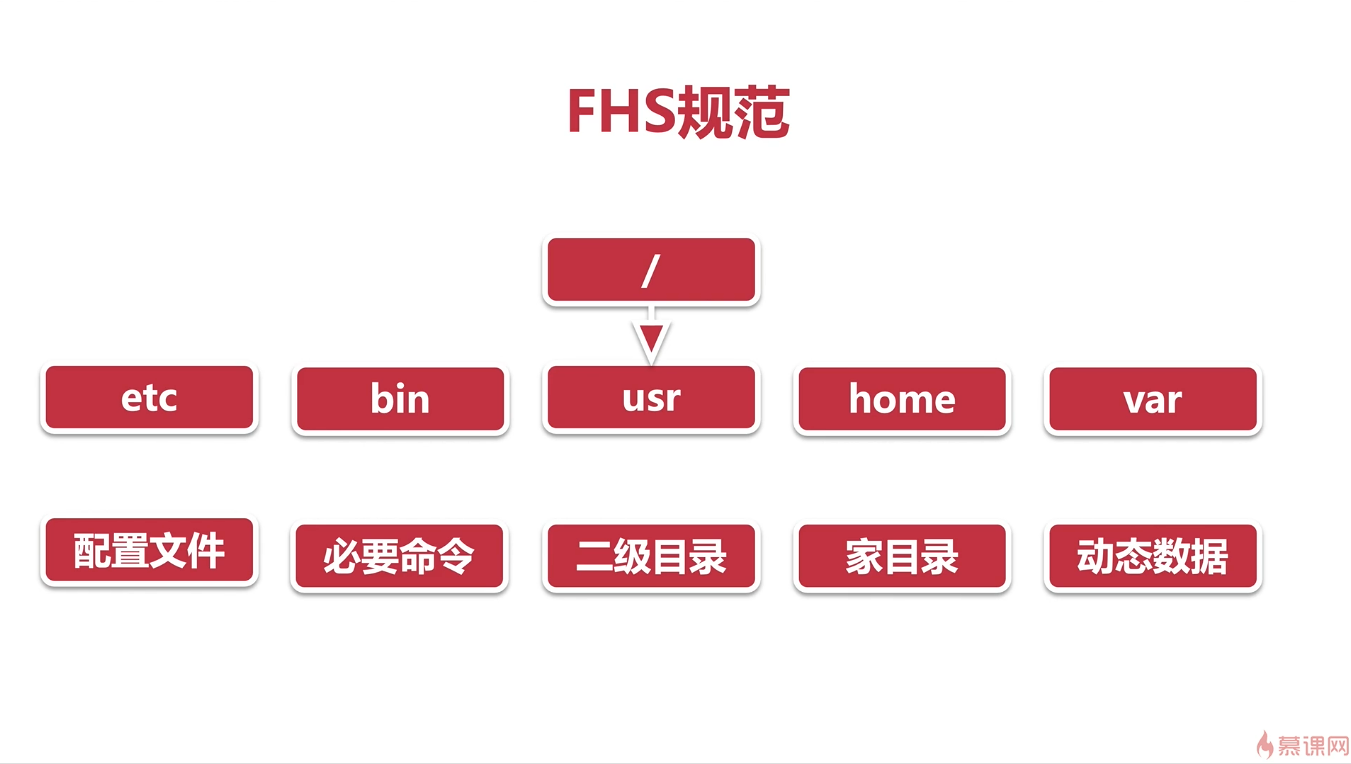 FHS规范

/

etc
bin
usr
home
var

配置文件
必要命令
二级目录
家目录
动态数据

慕课网